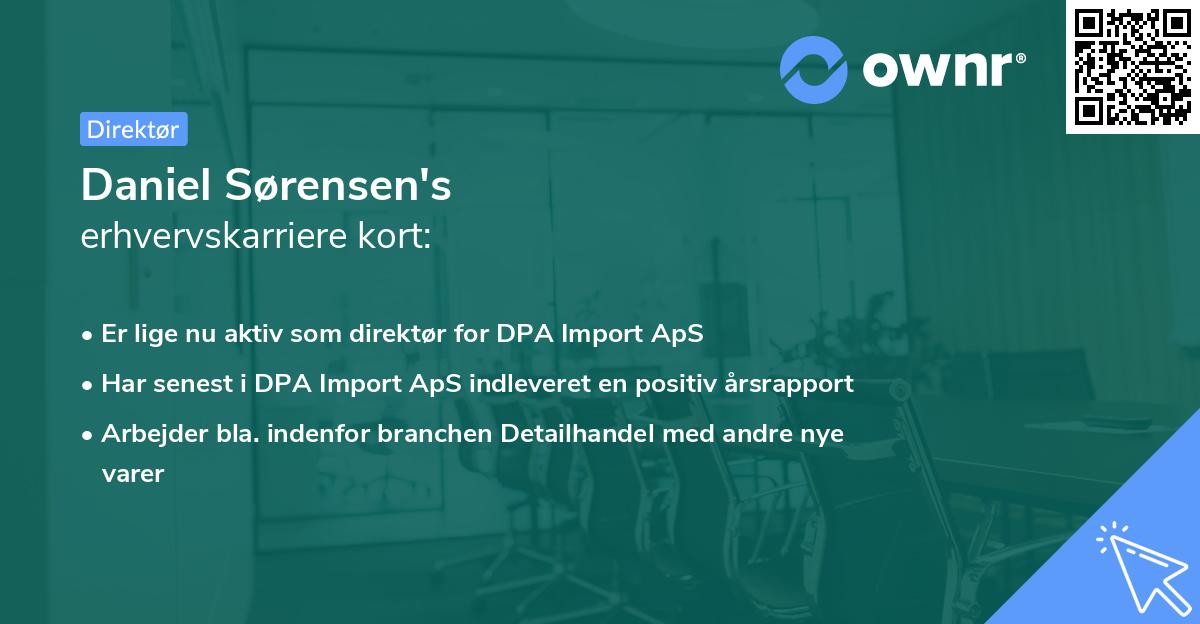 ownr®

Direktør

Daniel Sørensen's
erhvervskarriere kort:

• Er lige nu aktiv som direktør for DPA Import ApS
• Har senest i DPA Import ApS indleveret en positiv årsrapport
• Arbejder bla. indenfor branchen Detailhandel med andre nye varer